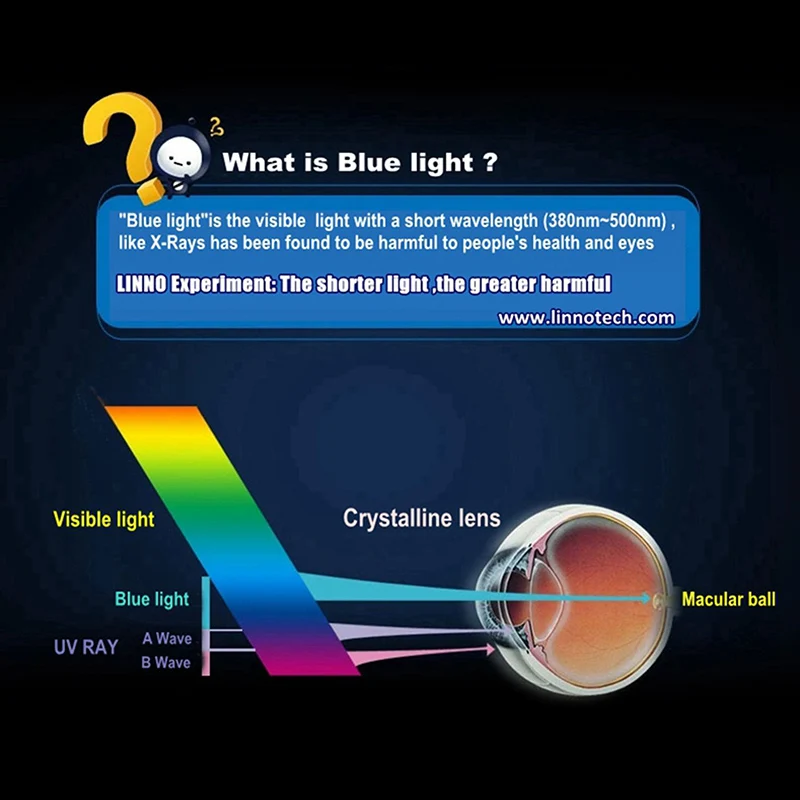 What is Blue light ?

"Blue light"is the visible light with a short wavelength (380nm~500nm) , like X-Rays has been found to be harmful to people's health and eyes

LINNO Experiment: The shorter light ,the greater harmful

www.linnotech.com

Visible light

Crystalline lens

Blue light

Macular ball

UV RAY

A Wave

B Wave